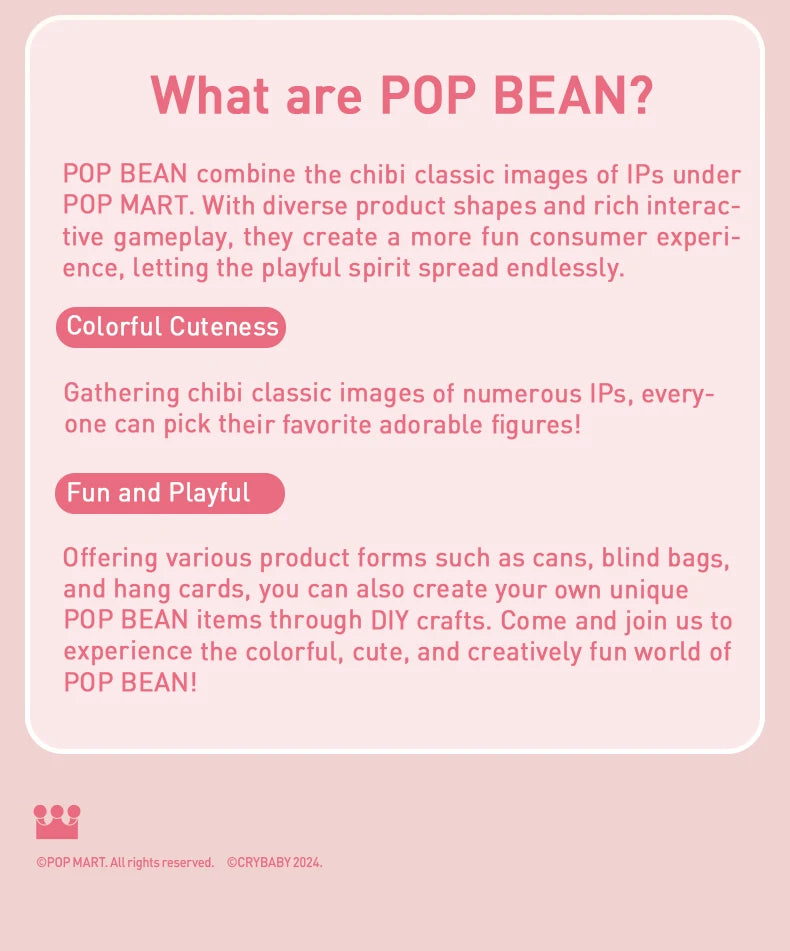 What are POP BEAN?

POP BEAN combine the chibi classic images of IPs under POP MART. With diverse product shapes and rich interactive gameplay, they create a more fun consumer experience, letting the playful spirit spread endlessly.

Colorful Cuteness

Gathering chibi classic images of numerous IPs, everyone can pick their favorite adorable figures!

Fun and Playful

Offering various product forms such as cans, blind bags, and hang cards, you can also create your own unique POP BEAN items through DIY crafts. Come and join us to experience the colorful, cute, and creatively fun world of POP BEAN!

©POP MART. All rights reserved. ©CRYBABY 2024.